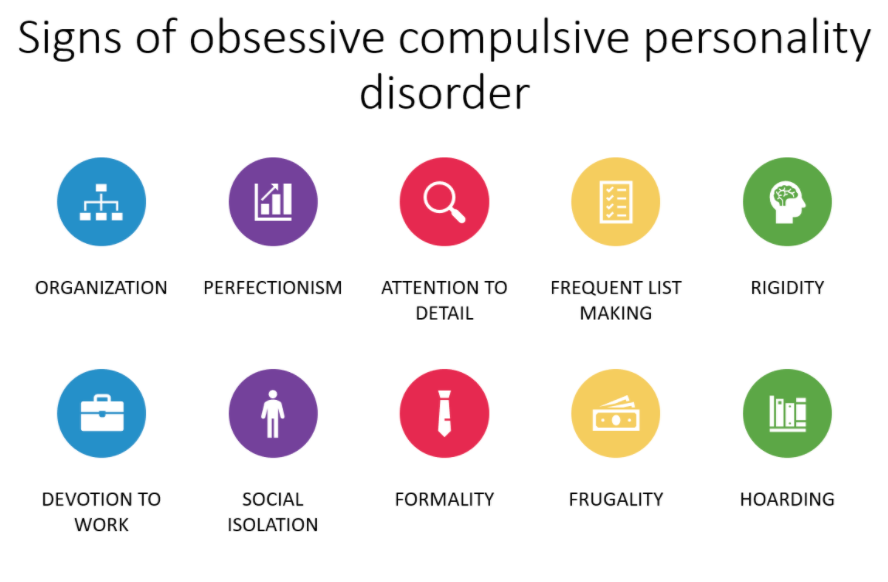 Signs of obsessive compulsive personality disorder

ORGANIZATION

PERFECTIONISM

ATTENTION TO DETAIL

FREQUENT LIST MAKING

RIGIDITY

DEVOTION TO WORK

SOCIAL ISOLATION

FORMALITY

FRUGALITY

HOARDING